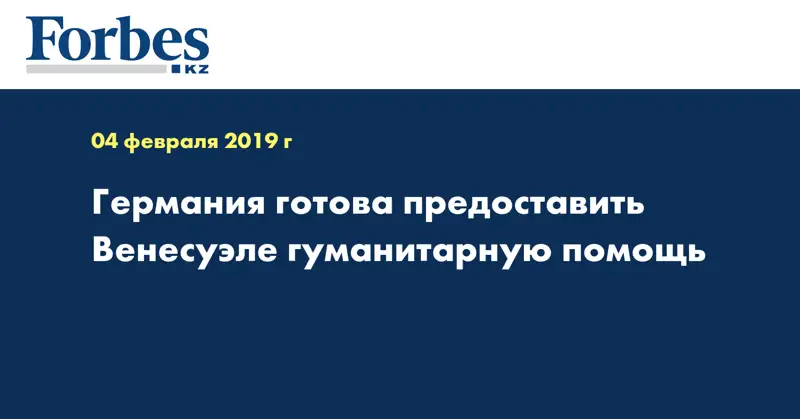 Forbes
KZ

04 февраля 2019 г

Германия готова предоставить Венесуэле гуманитарную помощь